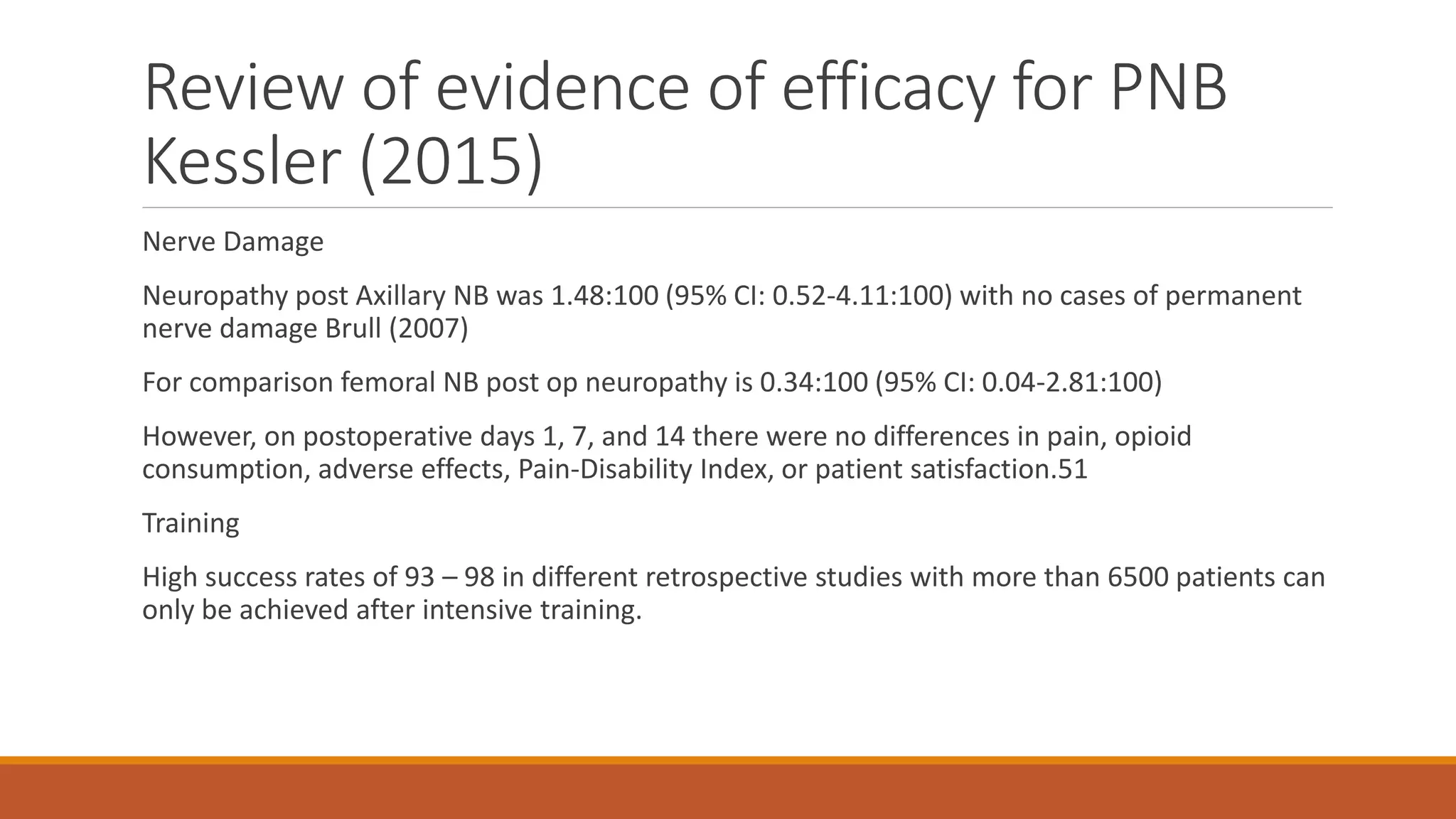 Review of evidence of efficacy for PNB Kessler (2015)

Nerve Damage

Neuropathy post Axillary NB was 1.48:100 (95% CI: 0.52-4.11:100) with no cases of permanent nerve damage Brull (2007)

For comparison femoral NB post op neuropathy is 0.34:100 (95% CI: 0.04-2.81:100)

However, on postoperative days 1, 7, and 14 there were no differences in pain, opioid consumption, adverse effects, Pain-Disability Index, or patient satisfaction.51

Training

High success rates of 93 – 98 in different retrospective studies with more than 6500 patients can only be achieved after intensive training.